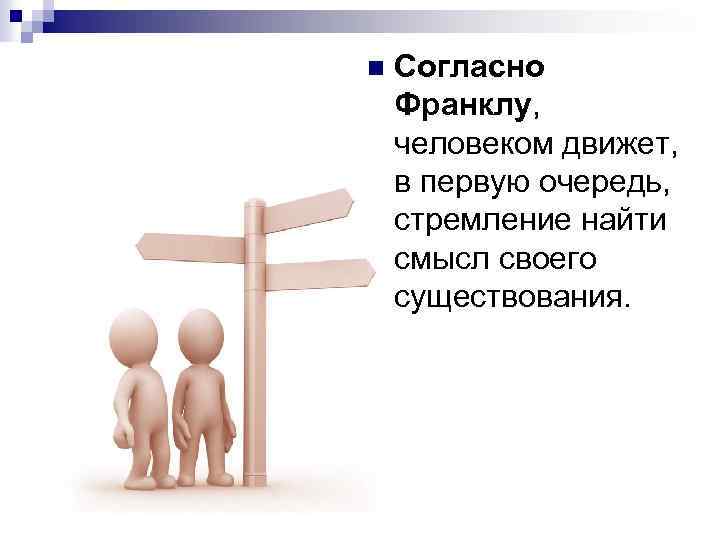 Согласно Франклу, человеком движет, в первую очередь, стремление найти смысл своего существования.